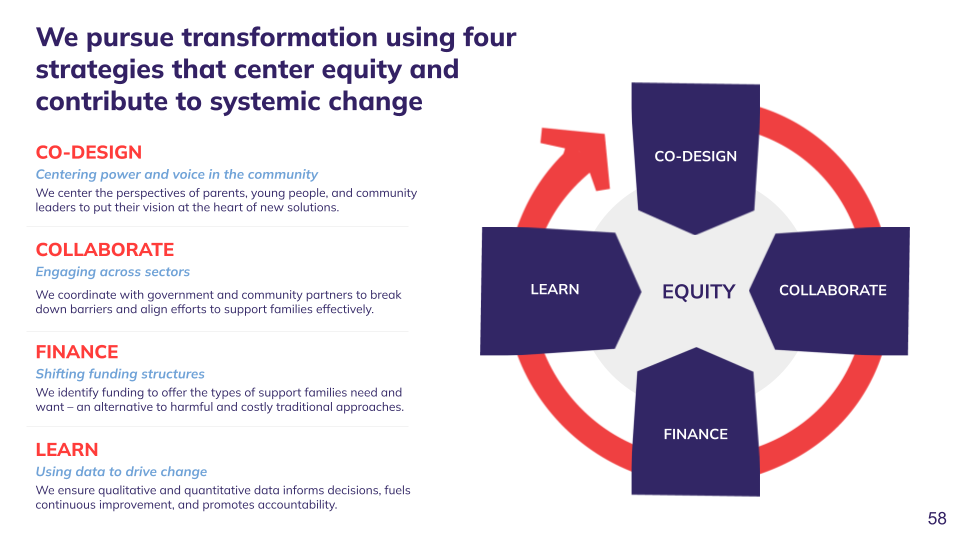 We pursue transformation using four strategies that center equity and contribute to systemic change

CO-DESIGN

Centering power and voice in the community

We center the perspectives of parents, young people, and community leaders to put their vision at the heart of new solutions.

COLLABORATE

Engaging across sectors

We coordinate with government and community partners to break down barriers and align efforts to support families effectively.

FINANCE

Shifting funding structures

We identify funding to offer the types of support families need and want – an alternative to harmful and costly traditional approaches.

LEARN

Using data to drive change

We ensure qualitative and quantitative data informs decisions, fuels continuous improvement, and promotes accountability.

CO-DESIGN

LEARN

EQUITY

COLLABORATE

FINANCE

58